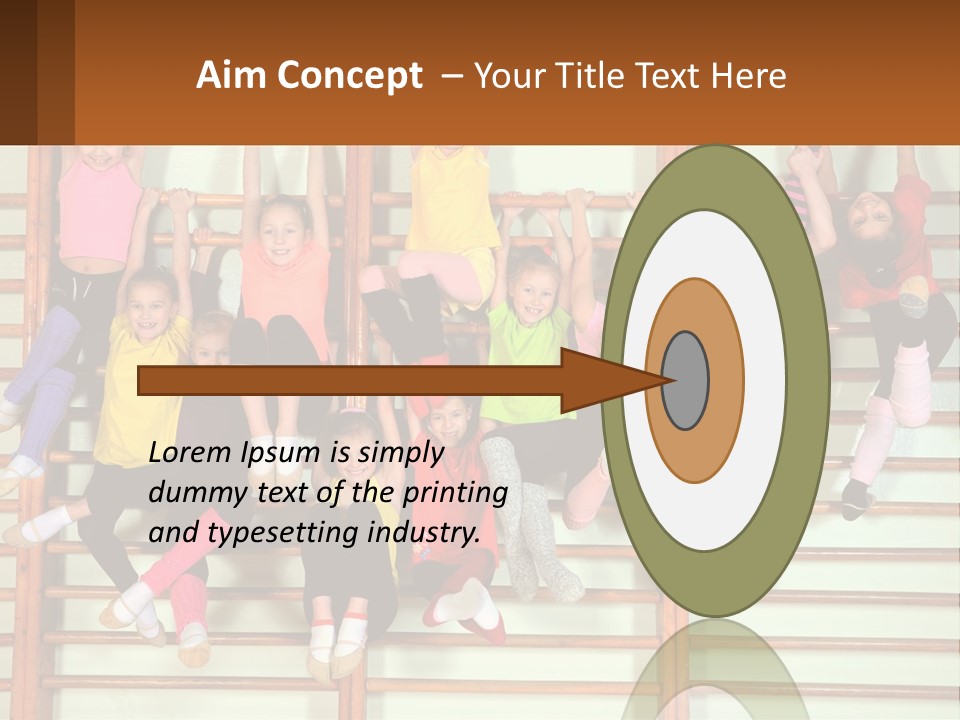 Aim Concept – Your Title Text Here

Lorem Ipsum is simply dummy text of the printing and typesetting industry.